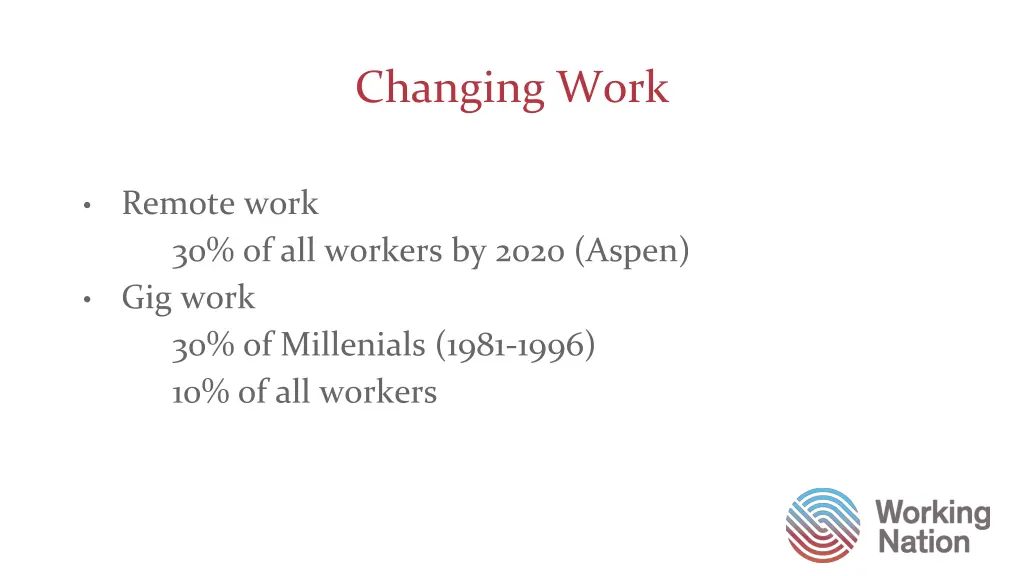 Changing Work

• Remote work
30% of all workers by 2020 (Aspen)
• Gig work
30% of Millenials (1981-1996)
10% of all workers

Working Nation